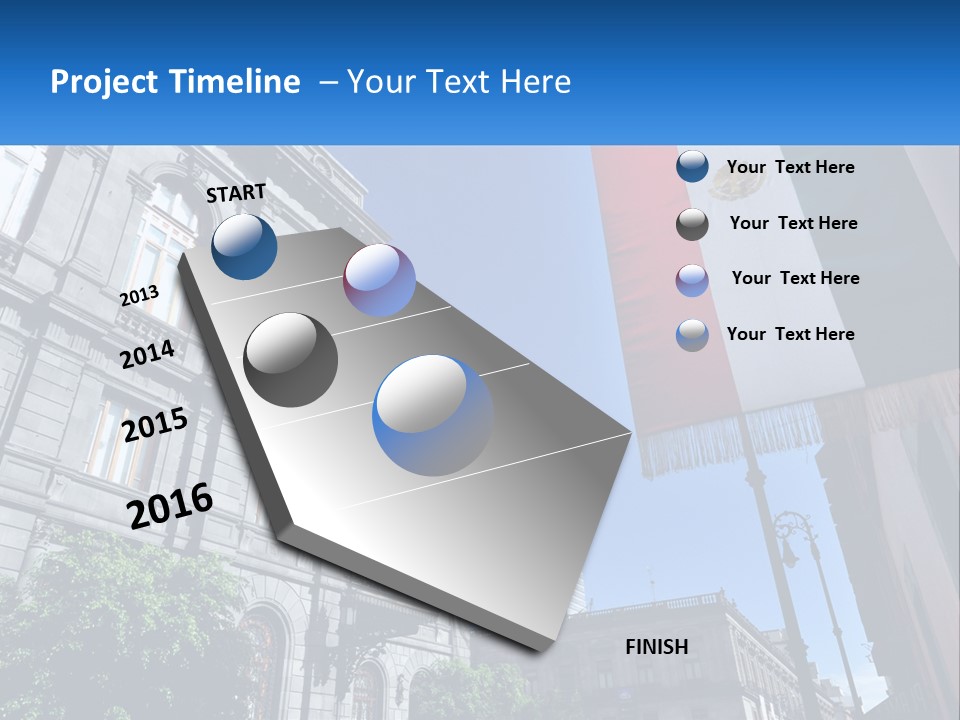 Project Timeline – Your Text Here

START

2013

2014

2015

2016

FINISH

Your Text Here

Your Text Here

Your Text Here

Your Text Here